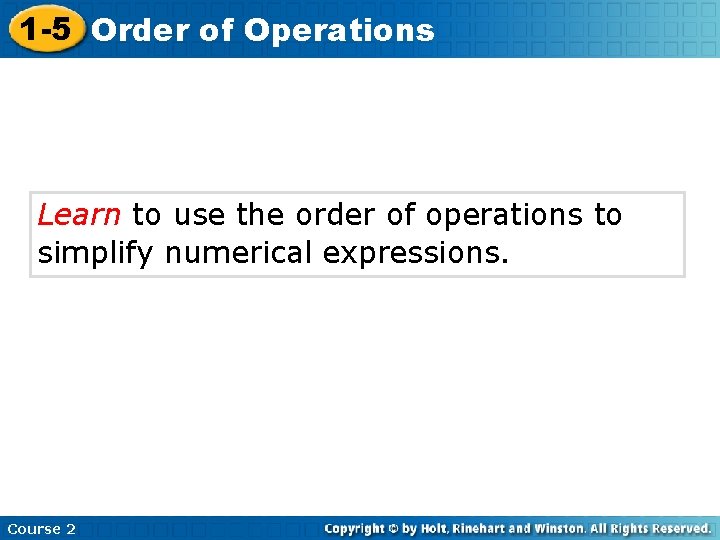 1-5 Order of Operations

Learn to use the order of operations to simplify numerical expressions.

Course 2

Copyright © by Holt, Rinehart and Winston. All Rights Reserved.